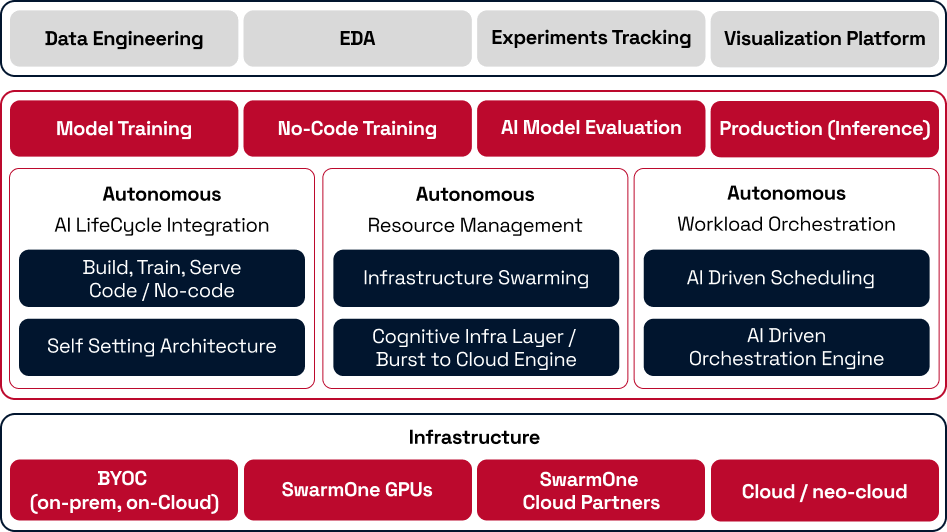 Data Engineering

EDA

Experiments Tracking

Visualization Platform

Model Training

No-Code Training

AI Model Evaluation

Production (Inference)

Autonomous
AI LifeCycle Integration

Build, Train, Serve Code / No-code

Self Setting Architecture

Autonomous
Resource Management

Infrastructure Swarming

Cognitive Infra Layer / Burst to Cloud Engine

Autonomous
Workload Orchestration

AI Driven Scheduling

AI Driven Orchestration Engine

Infrastructure

BYOC (on-prem, on-Cloud)

SwarmOne GPUs

SwarmOne Cloud Partners

Cloud / neo-cloud